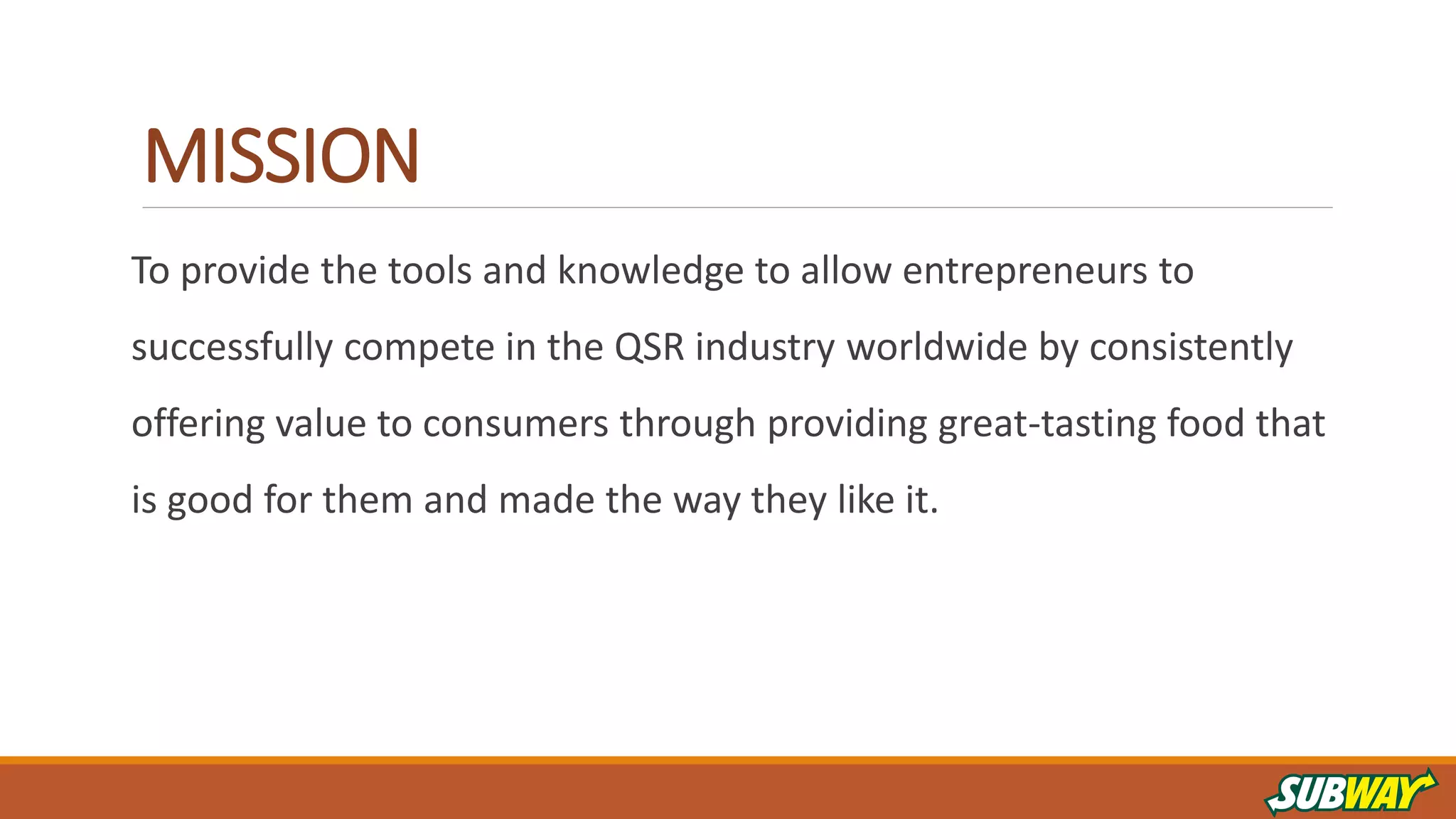 MISSION

To provide the tools and knowledge to allow entrepreneurs to successfully compete in the QSR industry worldwide by consistently offering value to consumers through providing great-tasting food that is good for them and made the way they like it.

SUBWAY